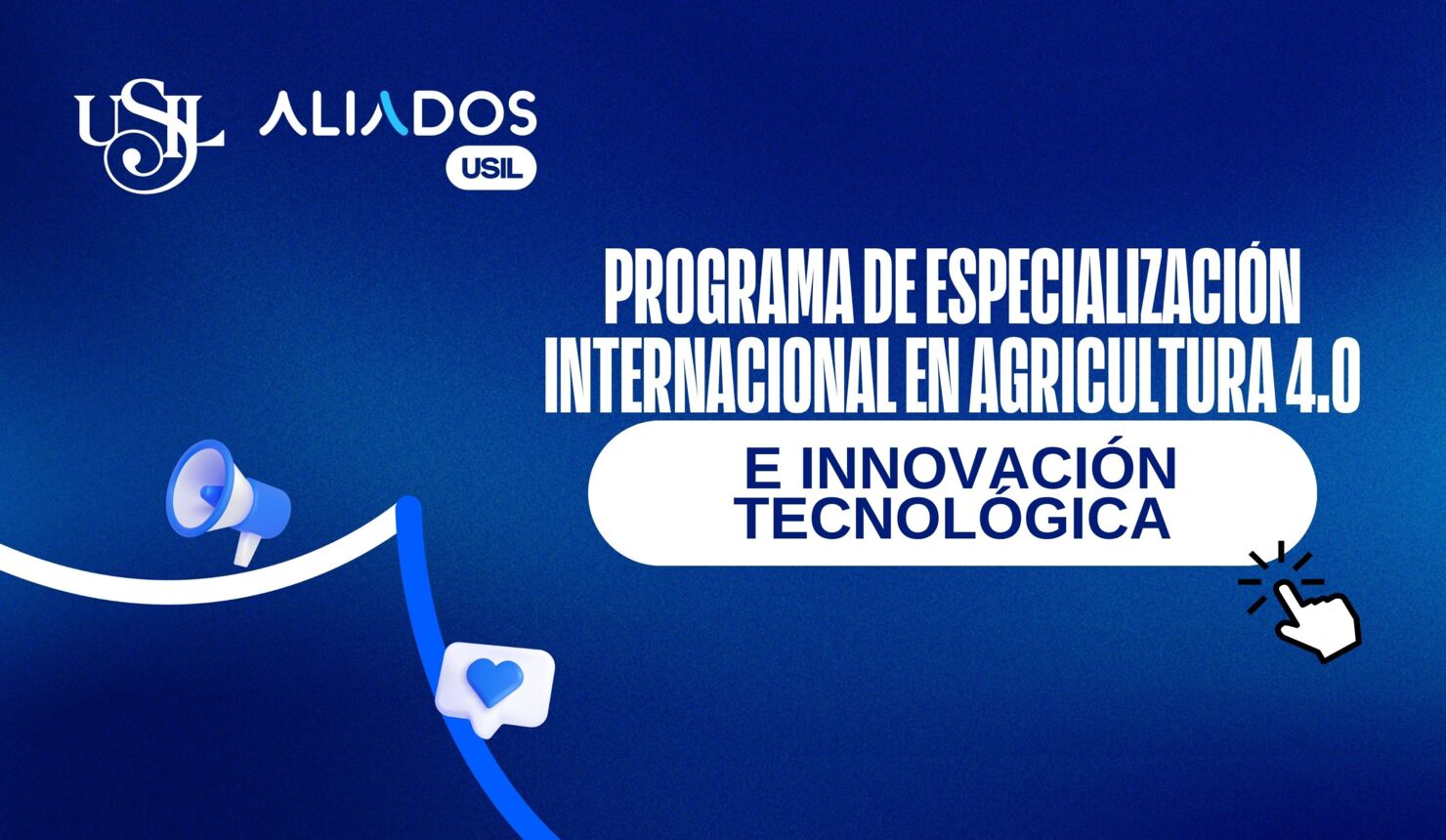 USIL ALIADOS USIL

PROGRAMA DE ESPECIALIZACIÓN INTERNACIONAL EN AGRICULTURA 4.0

E INNOVACIÓN TECNOLÓGICA